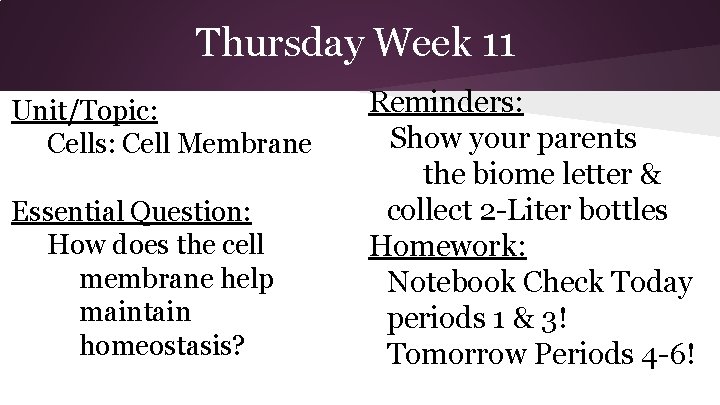 Thursday Week 11

Unit/Topic:
Cells: Cell Membrane

Essential Question:
How does the cell membrane help maintain homeostasis?

Reminders:
Show your parents the biome letter & collect 2-Liter bottles

Homework:
Notebook Check Today periods 1 & 3!
Tomorrow Periods 4-6!